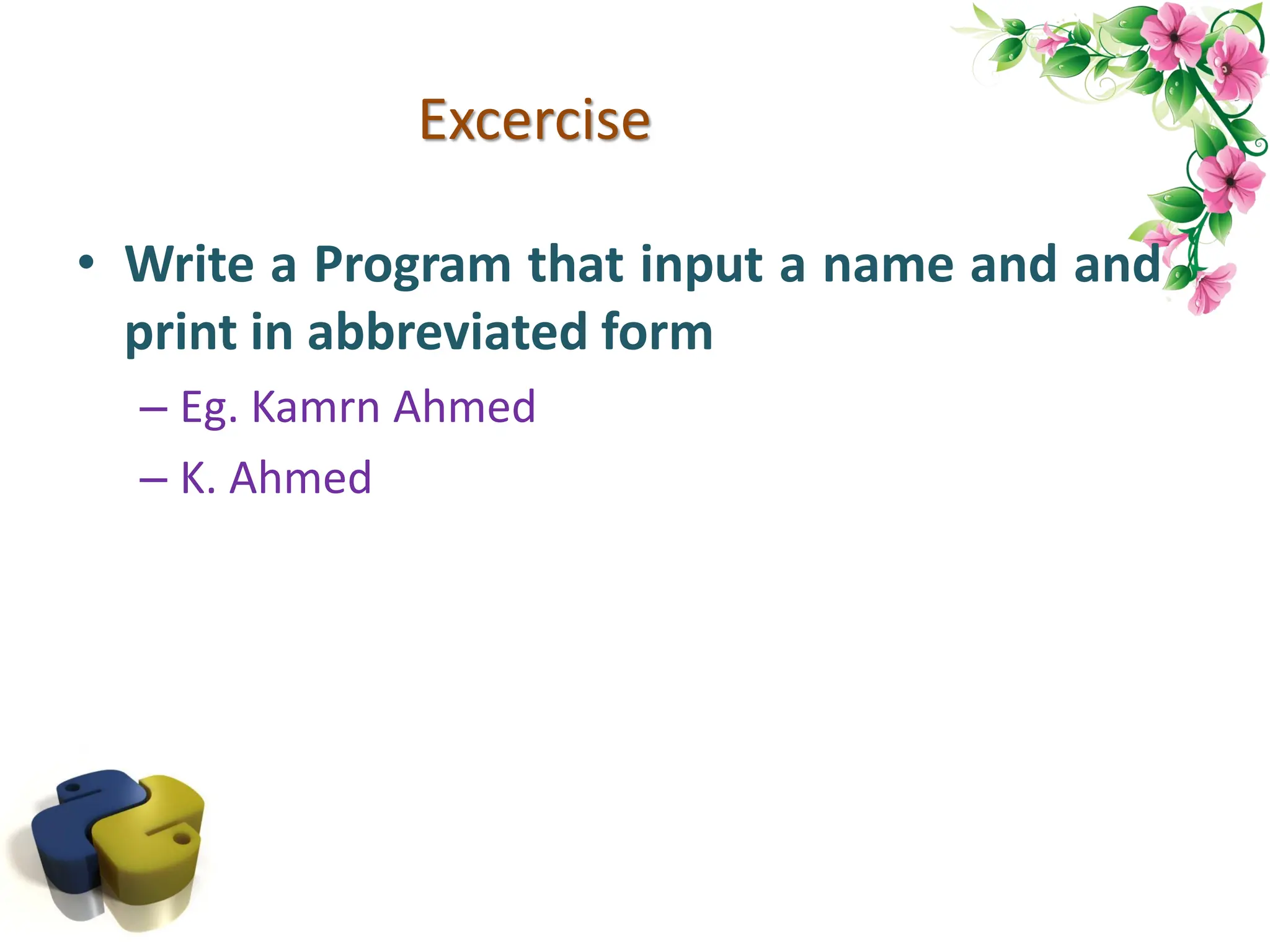 Excercise

• Write a Program that input a name and and print in abbreviated form

– Eg. Kamrn Ahmed

– K. Ahmed